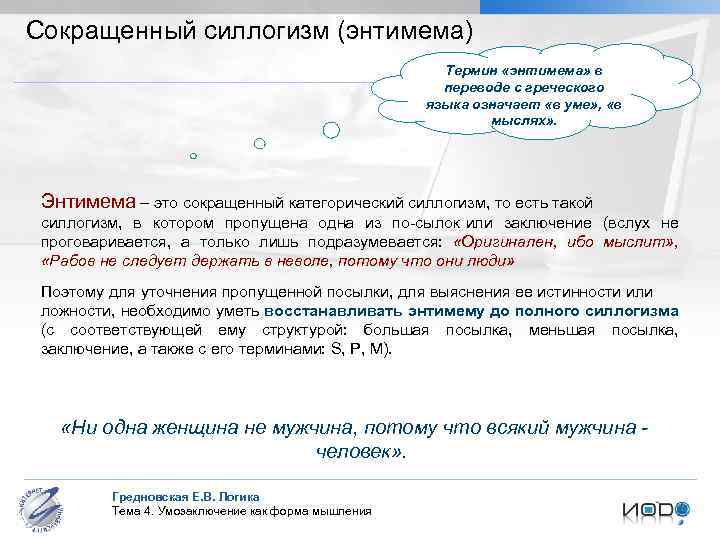 Сокращенный силлогизм (энтимема)

Термин «энтимема» в переводе с греческого языка означает «в уме», «в мыслях».

Энтимема – это сокращенный категорический силлогизм, то есть такой силлогизм, в котором пропущена одна из по-сылок или заключение (вслух не проговаривается, а только лишь подразумевается: «Оригинален, ибо мыслит», «Рабов не следует держать в неволе, потому что они люди»

Поэтому для уточнения пропущенной посылки, для выяснения ее истинности или ложности, необходимо уметь восстанавливать энтимему до полного силлогизма (с соответствующей ему структурой: большая посылка, меньшая посылка, заключение, а также с его терминами: S, P, M).

«Ни одна женщина не мужчина, потому что всякий мужчина - человек».

Гредновская Е.В. Логика
Тема 4. Умозаключение как форма мышления

ИОДО